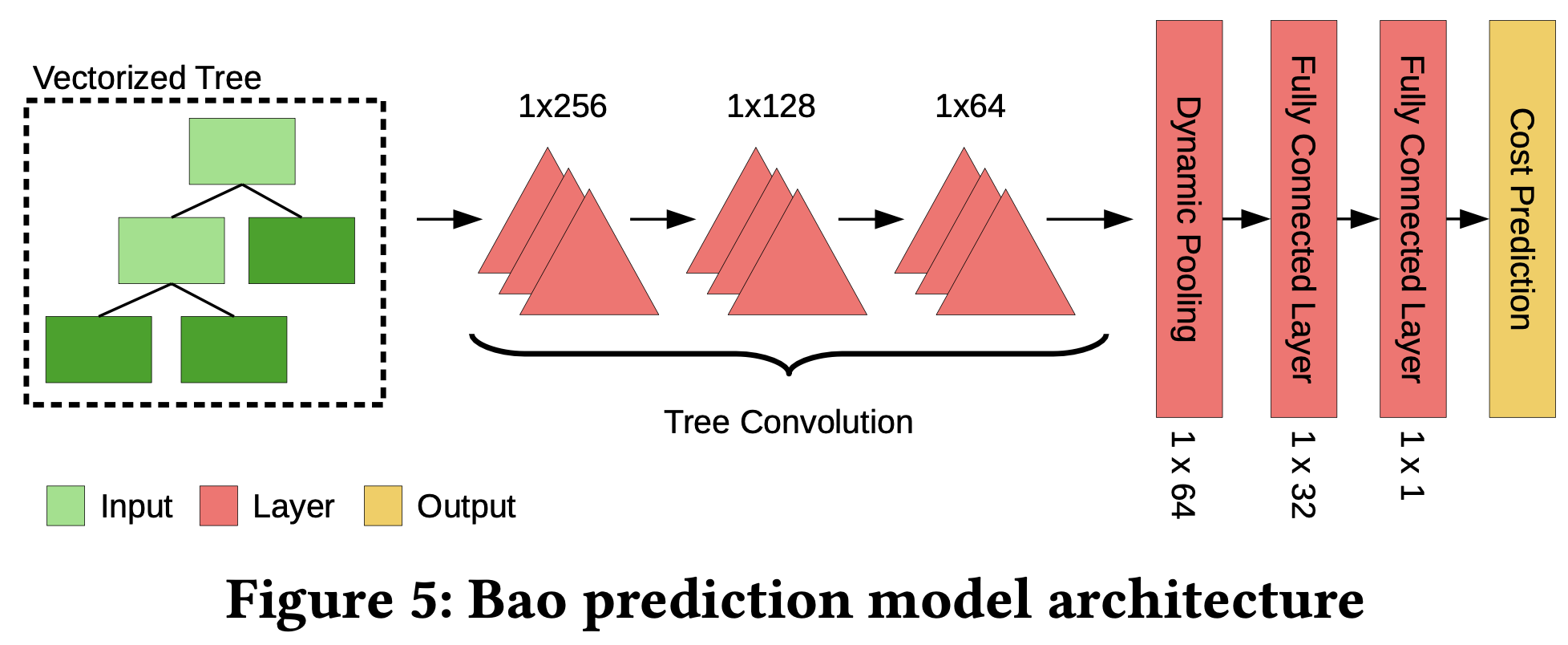 Vectorized Tree

1x256

1x128

1x64

Tree Convolution

Dynamic Pooling

1 x 64

Fully Connected Layer

1 x 32

Fully Connected Layer

1 x 1

Cost Prediction

Input Layer Output

Figure 5: Bao prediction model architecture